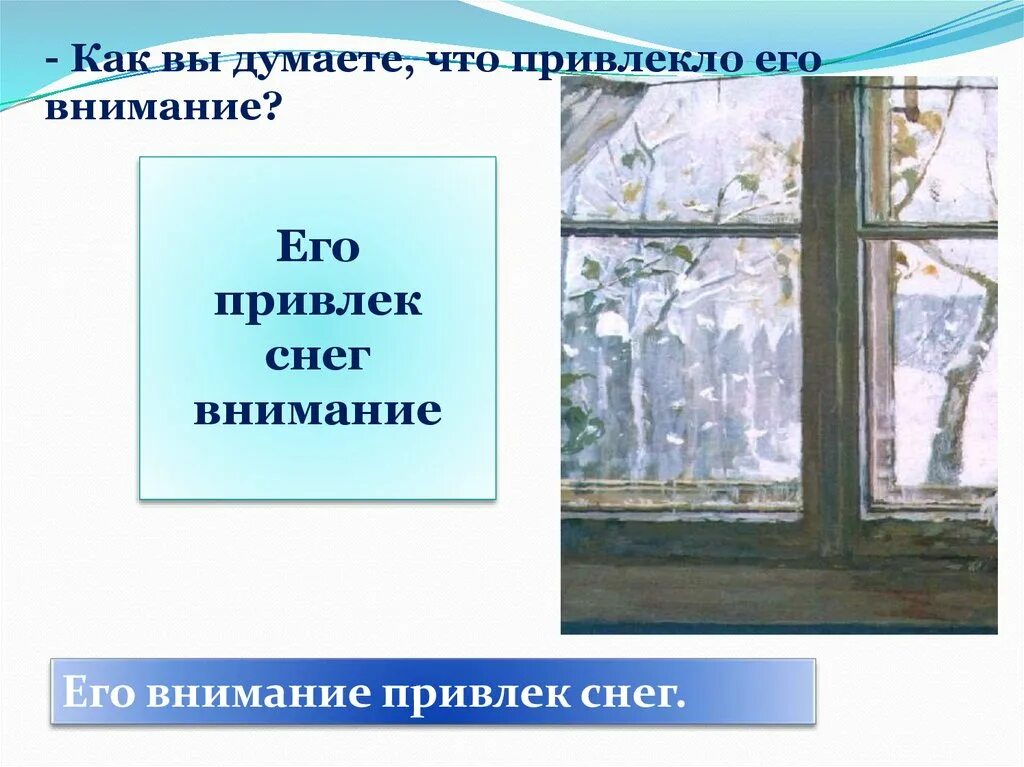 - Как вы думаете, что привлекло его внимание?

Его привлек снег внимание

Его внимание привлек снег.